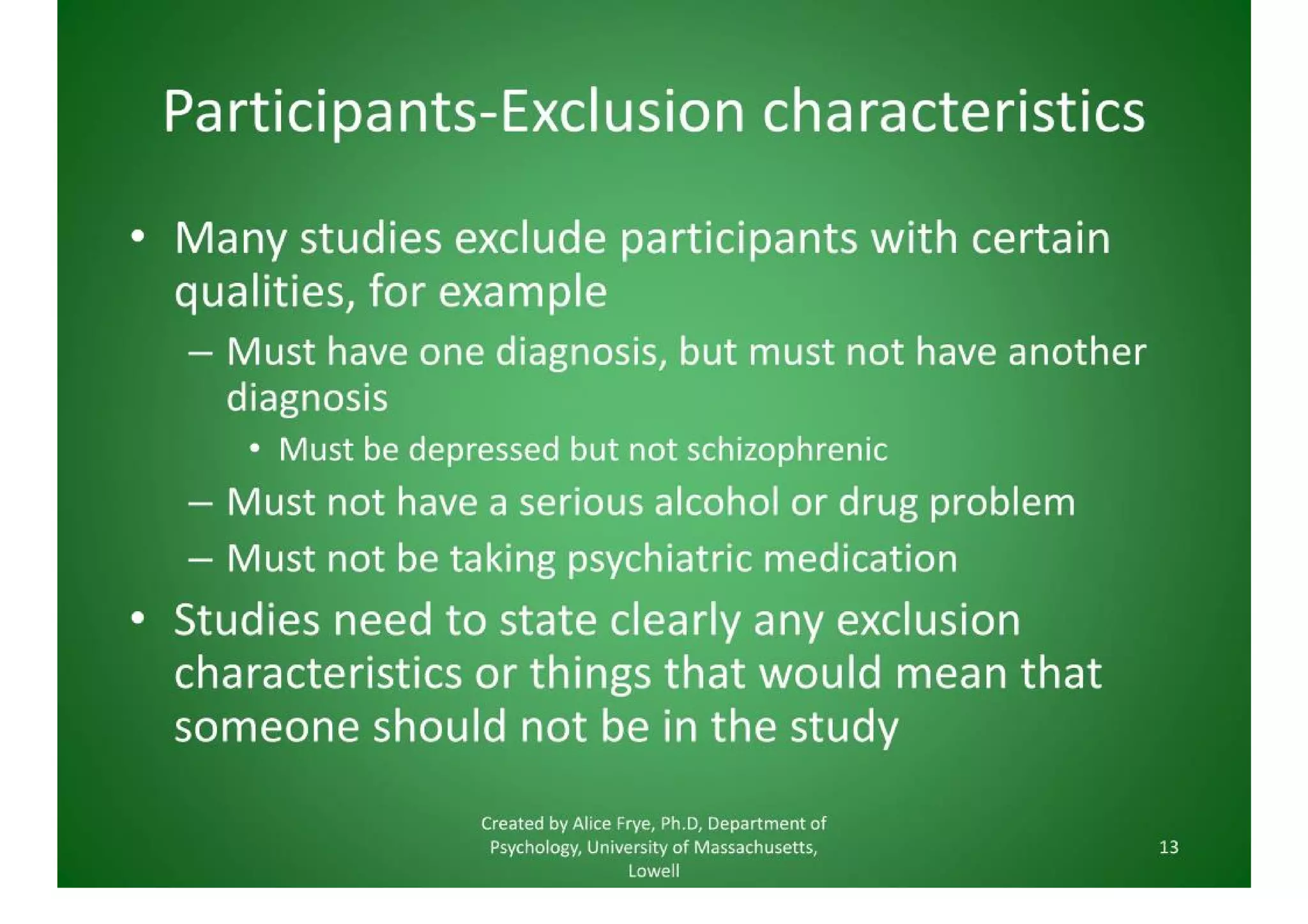 Participants-Exclusion characteristics

• Many studies exclude participants with certain qualities, for example

– Must have one diagnosis, but must not have another diagnosis

• Must be depressed but not schizophrenic

– Must not have a serious alcohol or drug problem

– Must not be taking psychiatric medication

• Studies need to state clearly any exclusion characteristics or things that would mean that someone should not be in the study

Created by Alice Frye, Ph.D, Department of Psychology, University of Massachusetts, Lowell

13